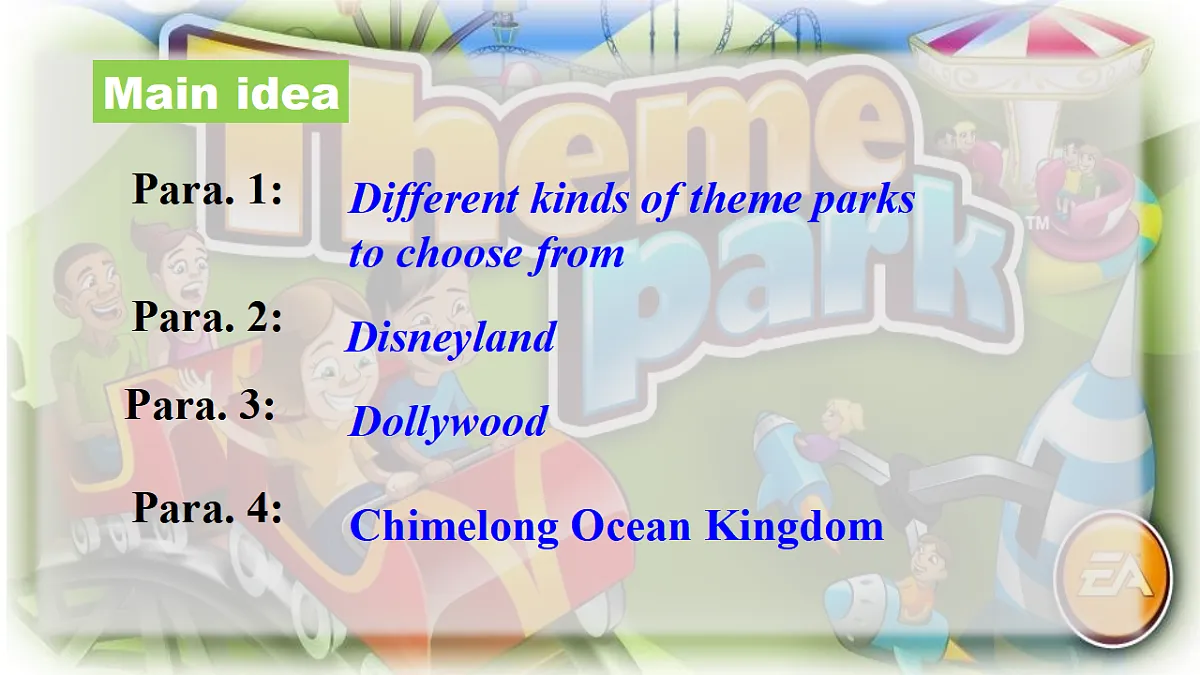 Main idea

Theme park™

Para. 1: Different kinds of theme parks to choose from

Para. 2: Disneyland

Para. 3: Dollywood

Para. 4: Chimelong Ocean Kingdom

EA